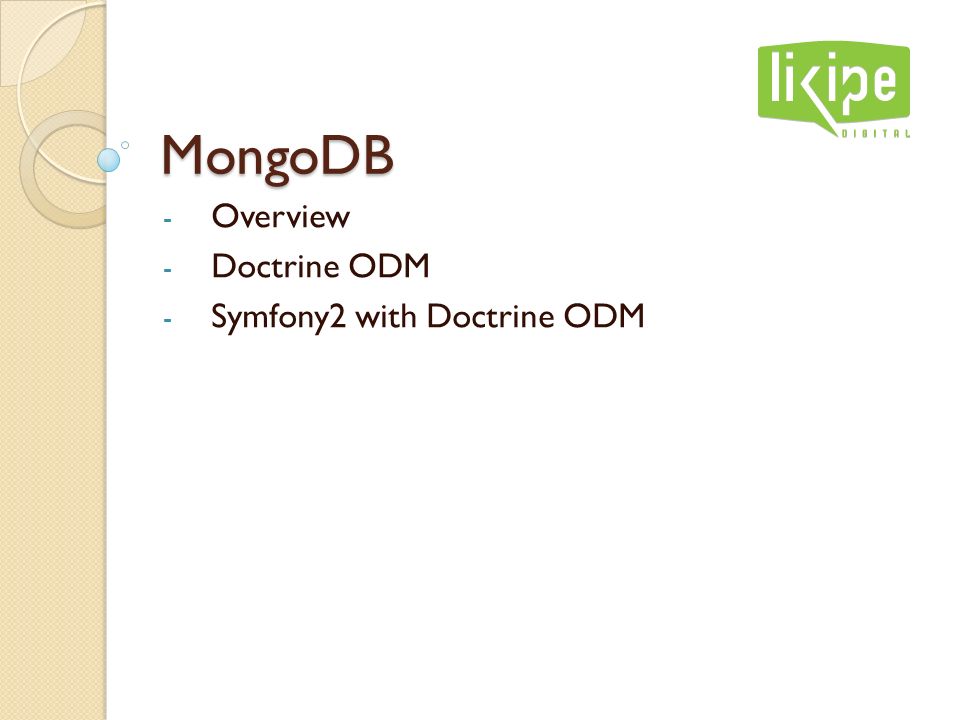 likipe
DIGITAL

MongoDB

- Overview
- Doctrine ODM
- Symfony2 with Doctrine ODM